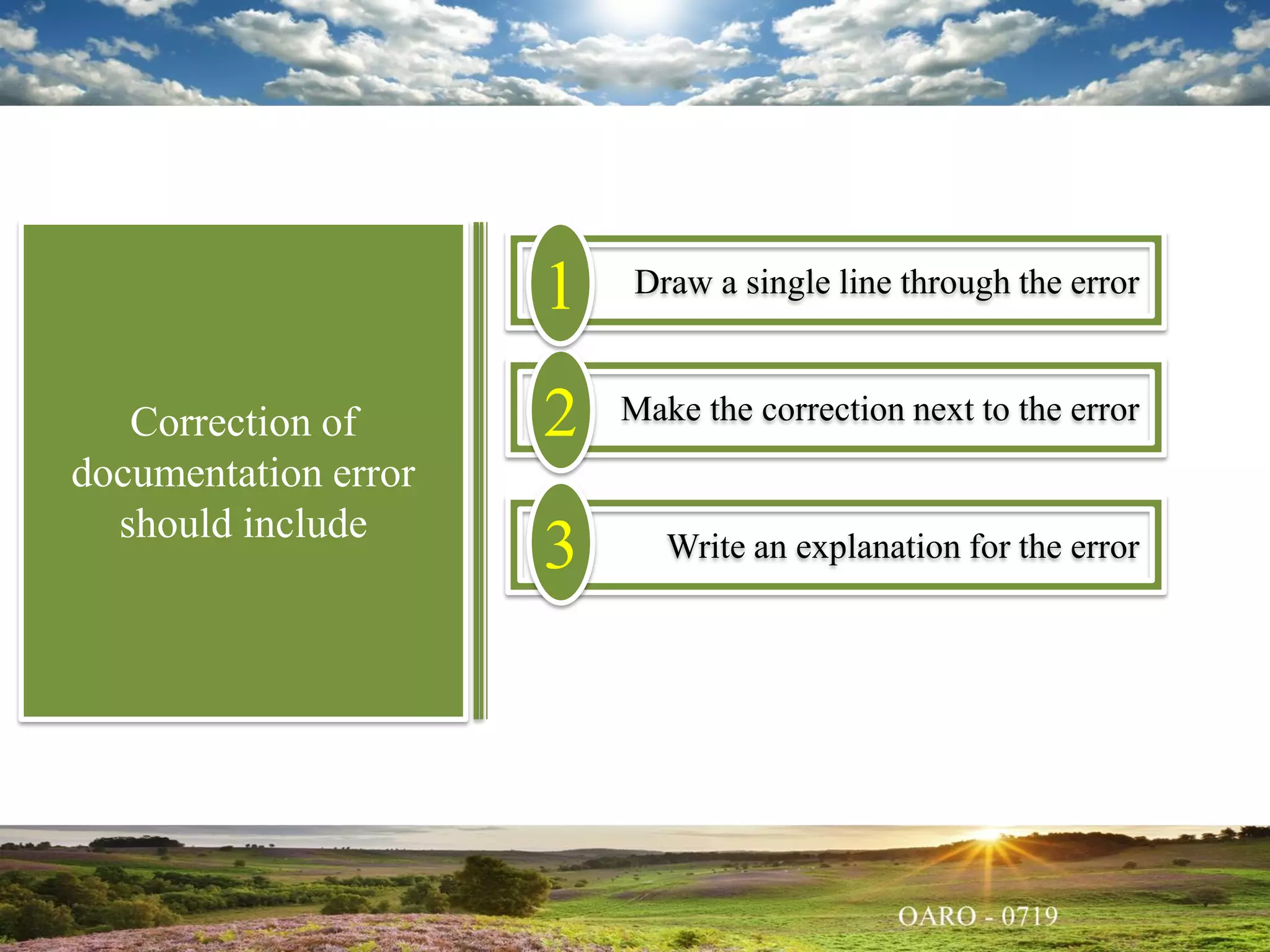 Correction of documentation error should include

1

Draw a single line through the error

2

Make the correction next to the error

3

Write an explanation for the error

OARO - 0719